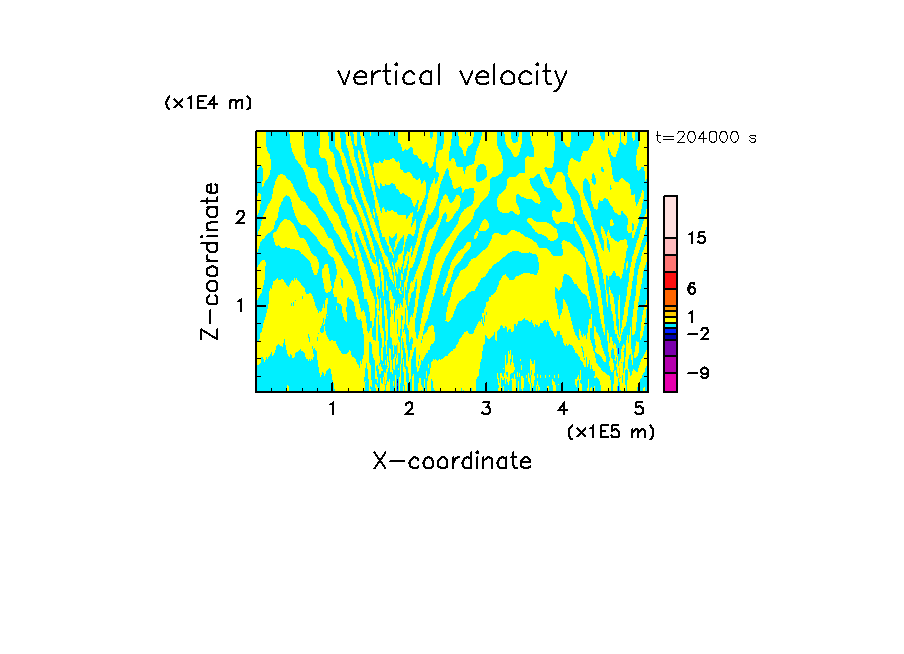 vertical velocity

(x1E4 m)

t=204000 s

Z-coordinate

2

1

15

6

1

−2

−9

1 2 3 4 5

(x1E5 m)

X-coordinate